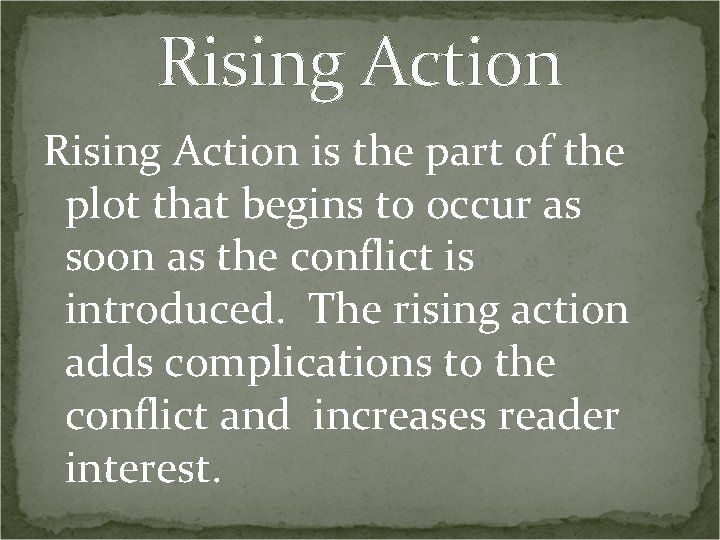 Rising Action

Rising Action is the part of the plot that begins to occur as soon as the conflict is introduced.  The rising action adds complications to the conflict and  increases reader interest.